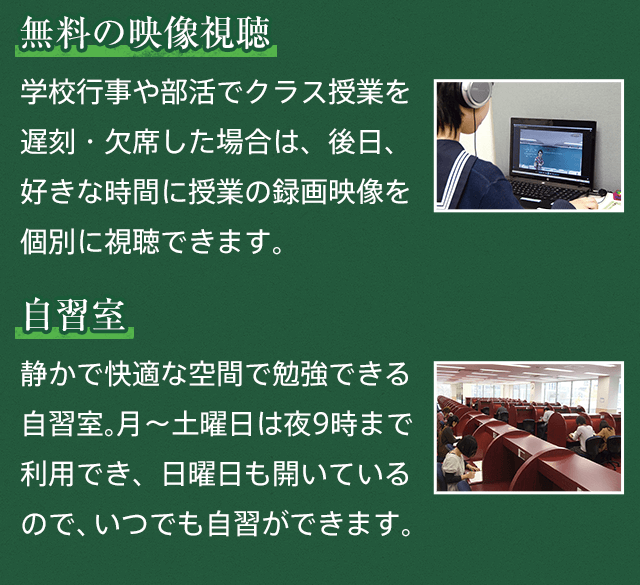 無料の映像視聴

学校行事や部活でクラス授業を遅刻・欠席した場合は、後日、好きな時間に授業の録画映像を個別に視聴できます。

自習室

静かで快適な空間で勉強できる自習室。月～土曜日は夜9時まで利用でき、日曜日も開いているので、いつでも自習ができます。